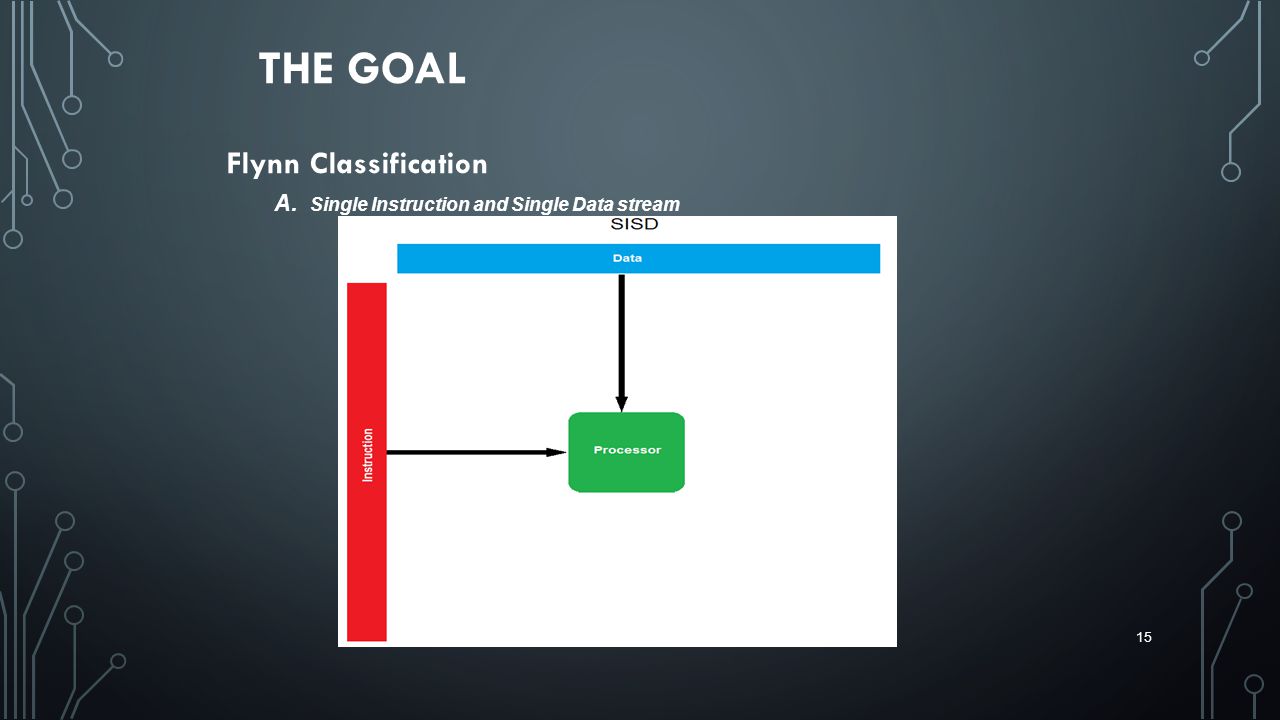 THE GOAL

Flynn Classification

A. Single Instruction and Single Data stream

SISD

Data

Instruction

Processor

15